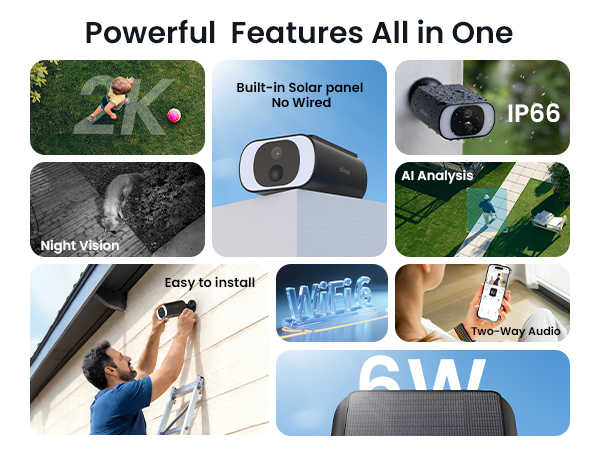 Powerful Features All in One

2K

Built-in Solar panel
No Wired

IP66

Night Vision

AI Analysis

Easy to install

WiFi6

Two-Way Audio

6W